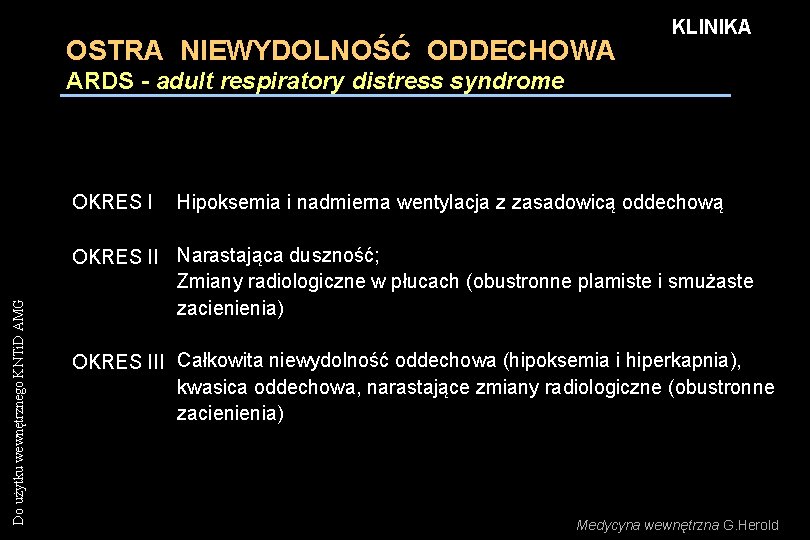 KLINIKA

OSTRA NIEWYDOLNOŚĆ ODDECHOWA
ARDS - adult respiratory distress syndrome

OKRES I Hipoksemia i nadmierna wentylacja z zasadowicą oddechową

OKRES II Narastająca duszność;
Zmiany radiologiczne w płucach (obustronne plamiste i smużaste zacienienia)

OKRES III Całkowita niewydolność oddechowa (hipoksemia i hiperkapnia), kwasica oddechowa, narastające zmiany radiologiczne (obustronne zacienienia)

Do użytku wewnętrznego KNTiD AMG

Medycyna wewnętrzna G.Herold